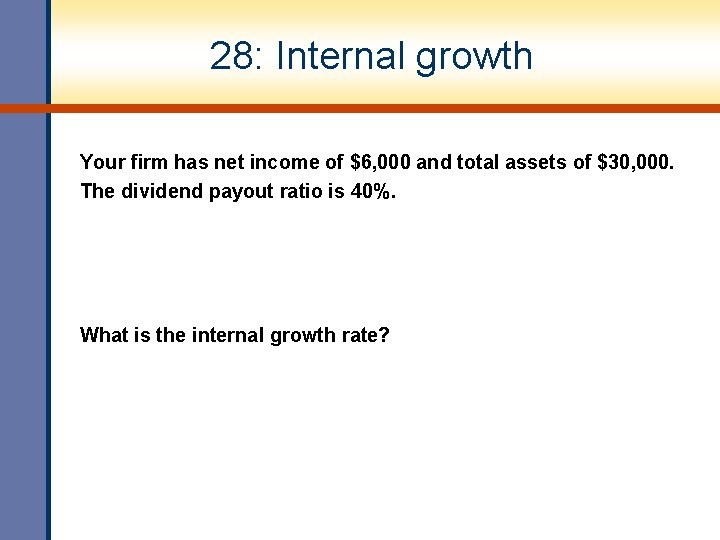 28: Internal growth

Your firm has net income of \$6,000 and total assets of \$30,000. The dividend payout ratio is 40%.

What is the internal growth rate?